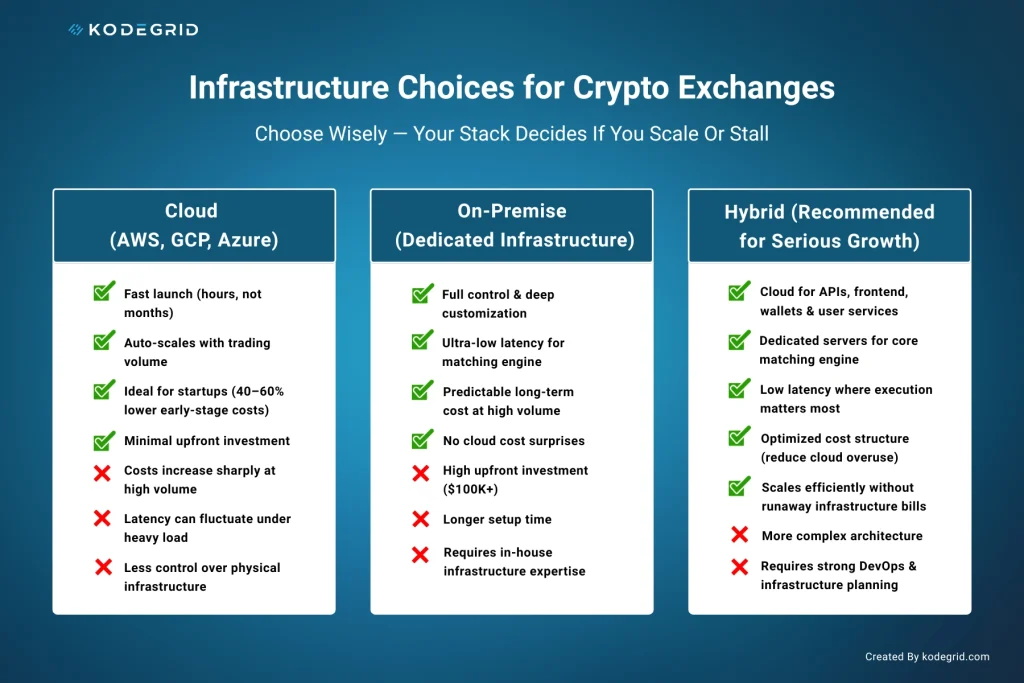 KODEGRID

Infrastructure Choices for Crypto Exchanges

Choose Wisely — Your Stack Decides If You Scale Or Stall

Cloud (AWS, GCP, Azure)

Fast launch (hours, not months)

Auto-scales with trading volume

Ideal for startups (40–60% lower early-stage costs)

Minimal upfront investment

Costs increase sharply at high volume

Latency can fluctuate under heavy load

Less control over physical infrastructure

On-Premise (Dedicated Infrastructure)

Full control & deep customization

Ultra-low latency for matching engine

Predictable long-term cost at high volume

No cloud cost surprises

High upfront investment ($100K+)

Longer setup time

Requires in-house infrastructure expertise

Hybrid (Recommended for Serious Growth)

Cloud for APIs, frontend, wallets & user services

Dedicated servers for core matching engine

Low latency where execution matters most

Optimized cost structure (reduce cloud overuse)

Scales efficiently without runaway infrastructure bills

More complex architecture

Requires strong DevOps & infrastructure planning

Created By kodegrid.com